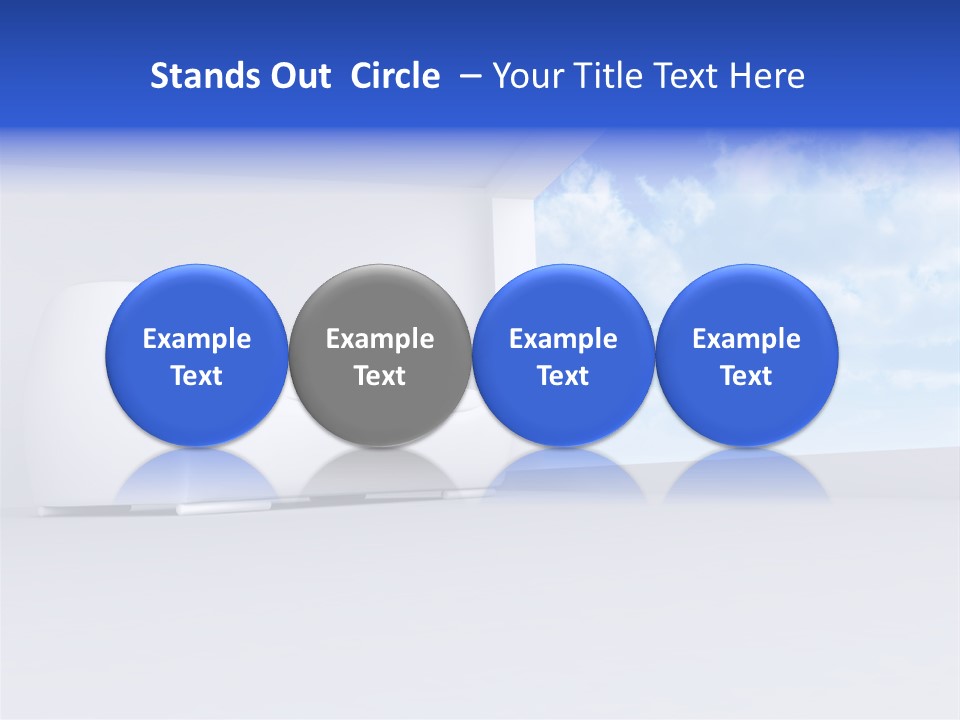 Stands Out Circle – Your Title Text Here

Example Text

Example Text

Example Text

Example Text